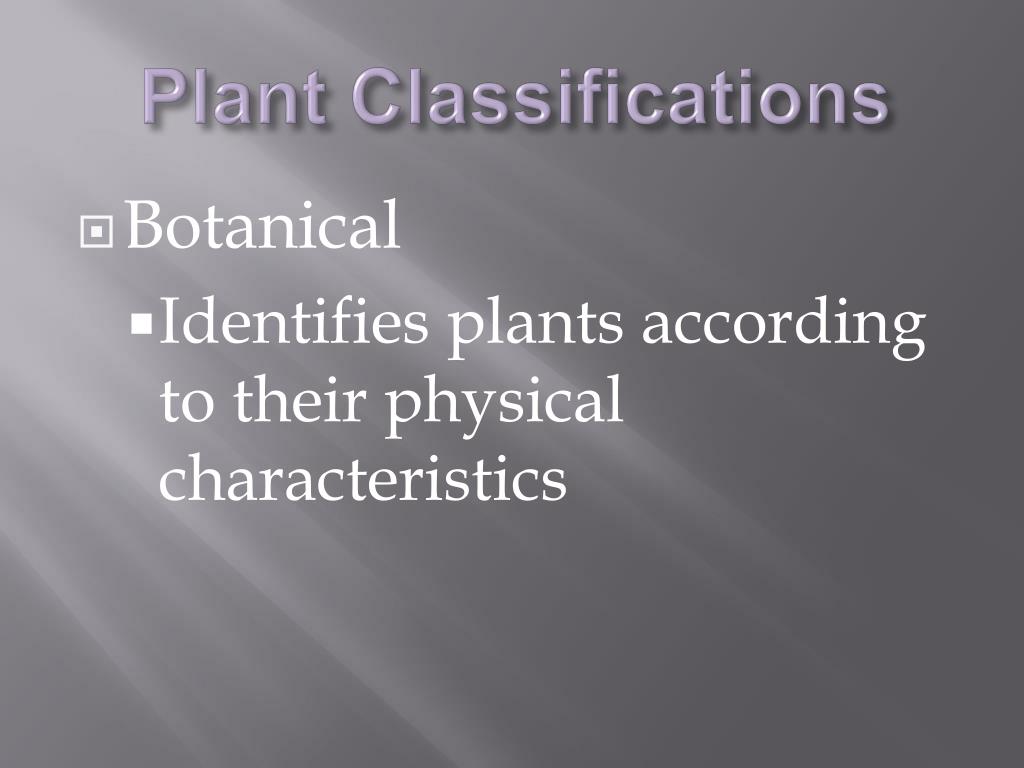 Plant Classifications

Botanical

Identifies plants according to their physical characteristics